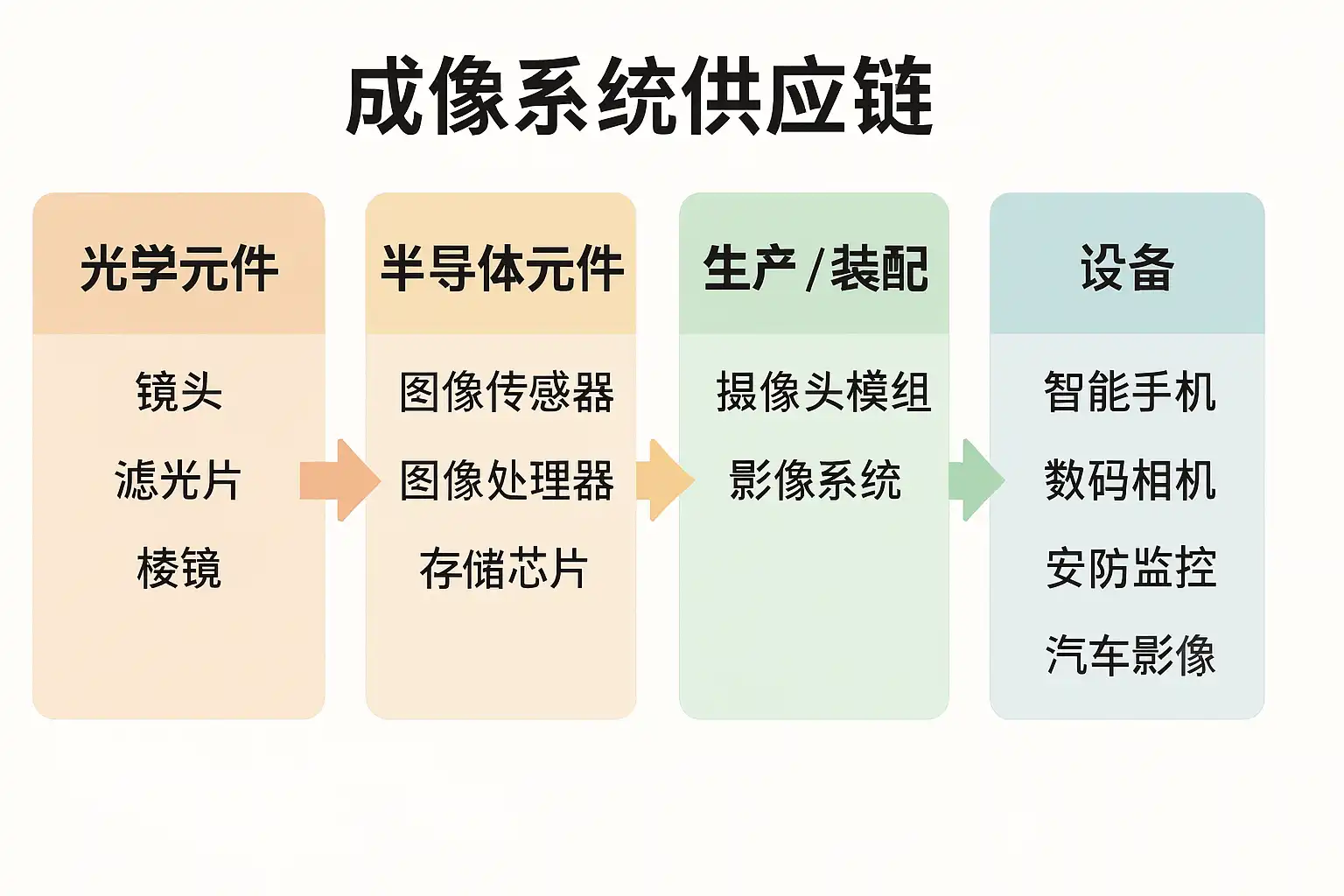 成像系统供应链

光学元件

镜头
滤光片
棱镜

半导体元件

图像传感器
图像处理器
存储芯片

生产 / 装配

摄像头模组
影像系统

设备

智能手机
数码相机
安防监控
汽车影像